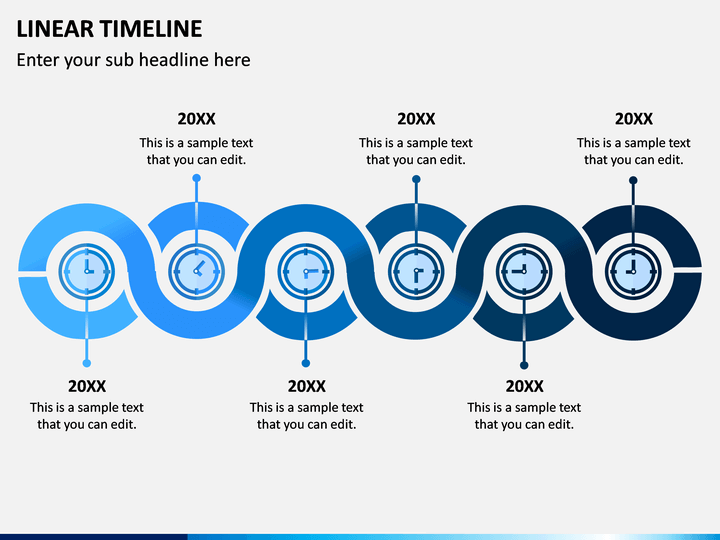 LINEAR TIMELINE

Enter your sub headline here

20XX
This is a sample text that you can edit.

20XX
This is a sample text that you can edit.

20XX
This is a sample text that you can edit.

20XX
This is a sample text that you can edit.

20XX
This is a sample text that you can edit.

20XX
This is a sample text that you can edit.